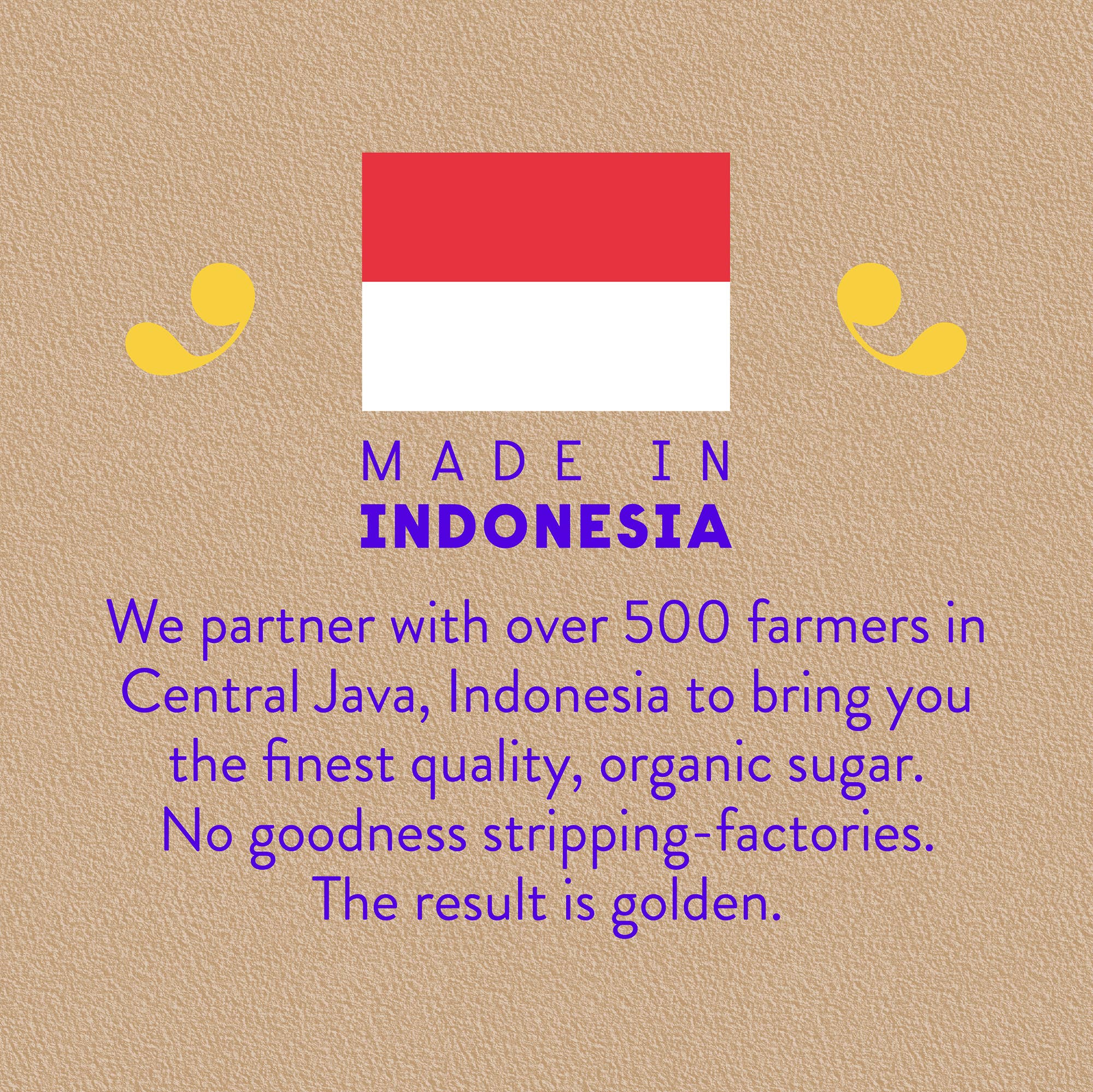 MADE IN
INDONESIA

We partner with over 500 farmers in Central Java, Indonesia to bring you the finest quality, organic sugar. No goodness stripping-factories. The result is golden.